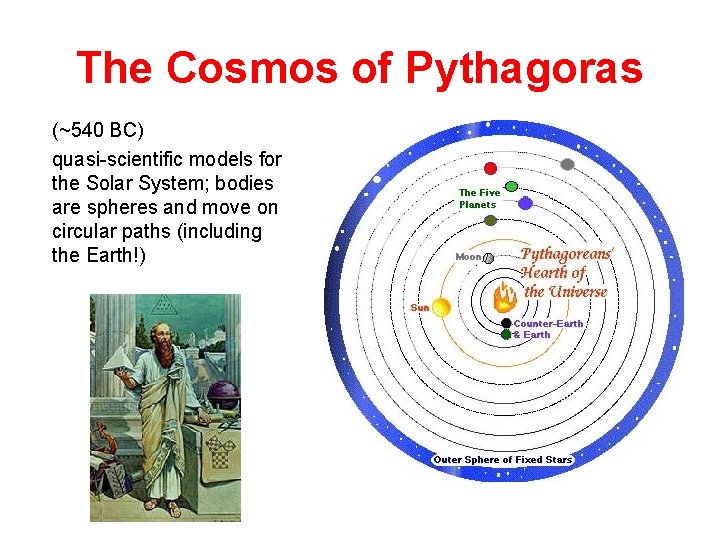 The Cosmos of Pythagoras

(~540 BC)

quasi-scientific models for the Solar System; bodies are spheres and move on circular paths (including the Earth!)

The Five Planets

Moon

Pythagoreans' Hearth of the Universe

Sun

Counter-Earth & Earth

Outer Sphere of Fixed Stars